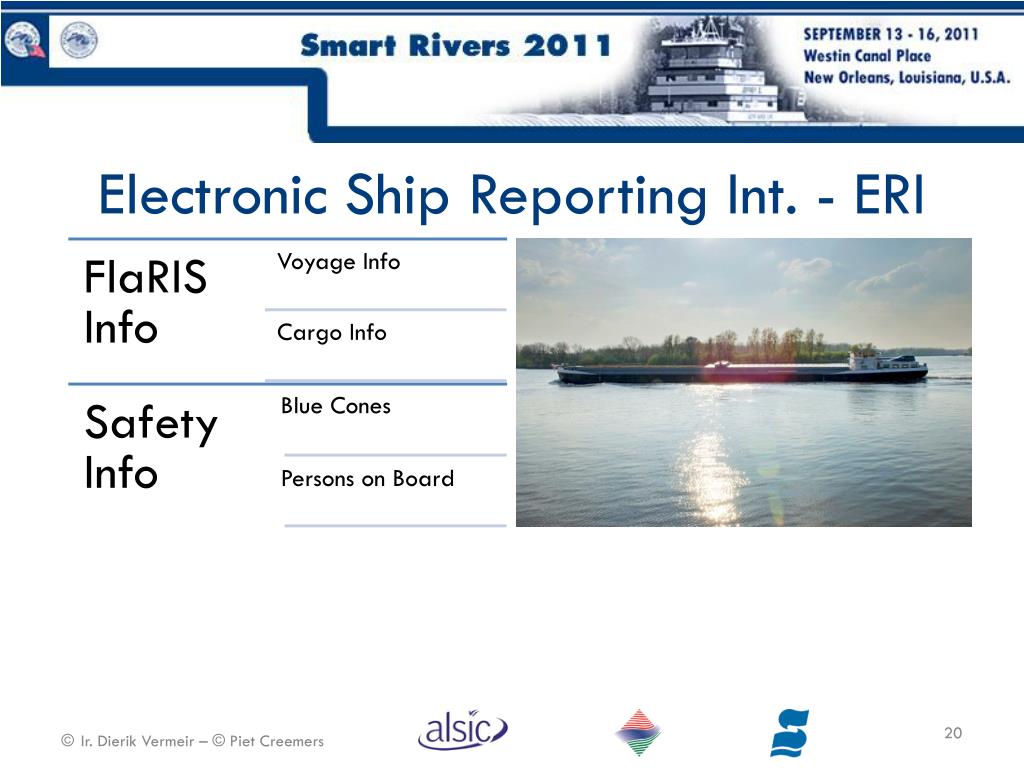 Smart Rivers 2011

SEPTEMBER 13 - 16, 2011
Westin Canal Place
New Orleans, Louisiana, U.S.A.

Electronic Ship Reporting Int. - ERI

FlaRIS Info

Voyage Info

Cargo Info

Safety Info

Blue Cones

Persons on Board

© Ir. Dierik Vermeir – © Piet Creemers

alsic

20